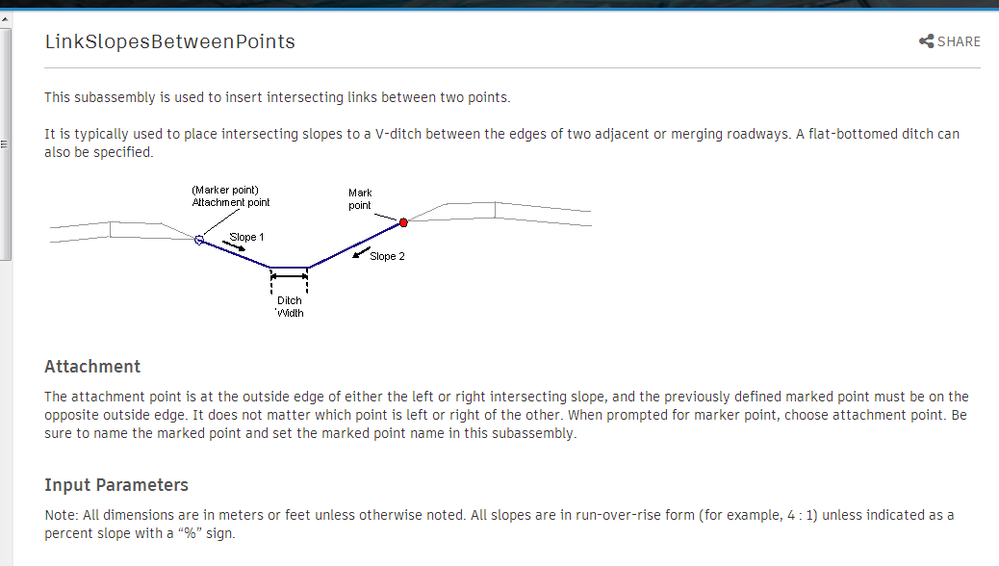 LinkSlopesBetweenPoints

SHARE

This subassembly is used to insert intersecting links between two points.

It is typically used to place intersecting slopes to a V-ditch between the edges of two adjacent or merging roadways. A flat-bottomed ditch can also be specified.

(Marker point)
Attachment point

Slope 1

Mark point

Slope 2

Ditch Width

Attachment

The attachment point is at the outside edge of either the left or right intersecting slope, and the previously defined marked point must be on the opposite outside edge. It does not matter which point is left or right of the other. When prompted for marker point, choose attachment point. Be sure to name the marked point and set the marked point name in this subassembly.

Input Parameters

Note: All dimensions are in meters or feet unless otherwise noted. All slopes are in run-over-rise form (for example, 4 : 1) unless indicated as a percent slope with a "%" sign.